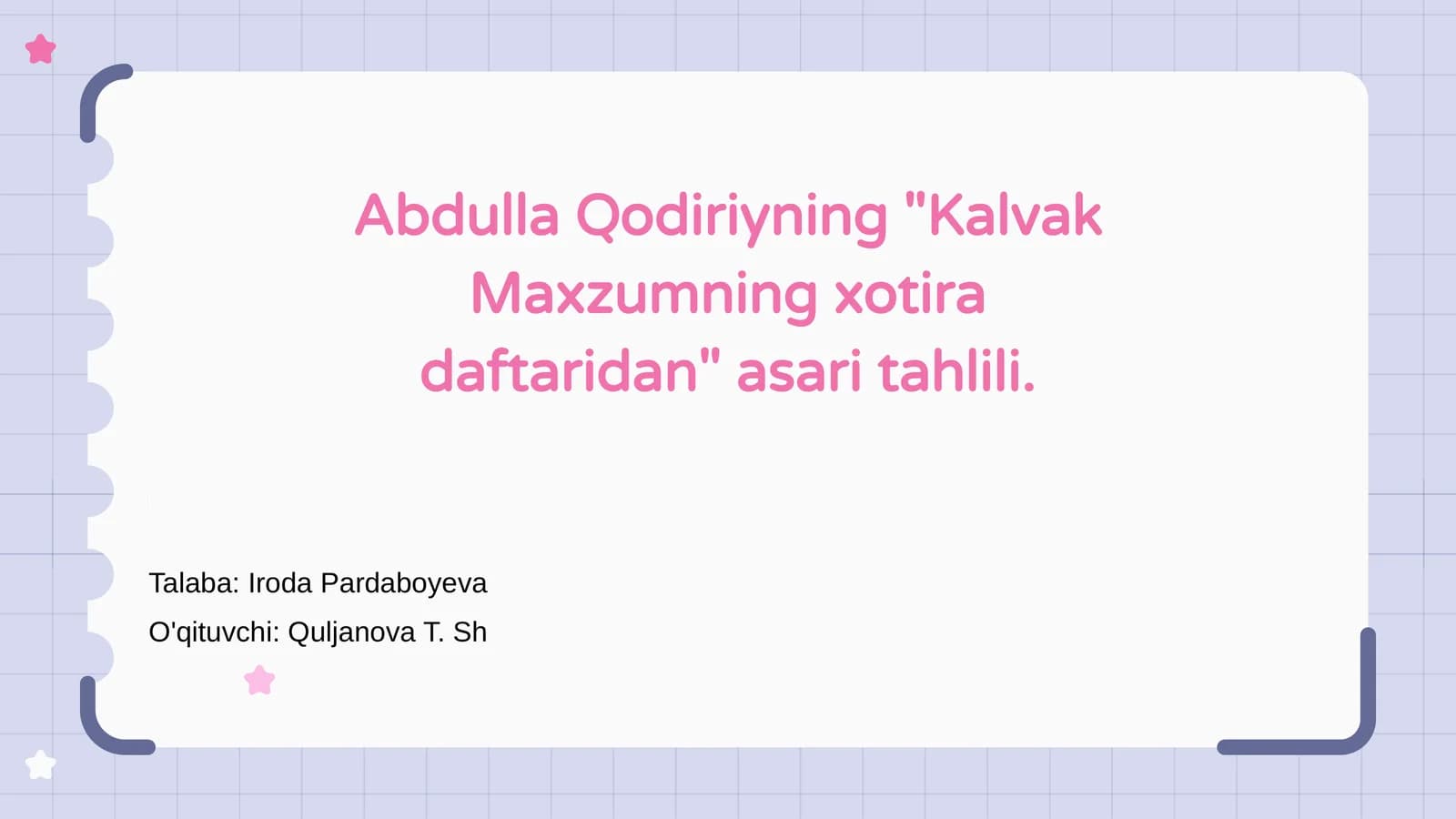 Abdulla Qodiriyning "Kalvak Maxzumning xotira daftaridan" asari tahlili.

Talaba: Iroda Pardaboyeva
O'qituvchi: Quljanova T. Sh